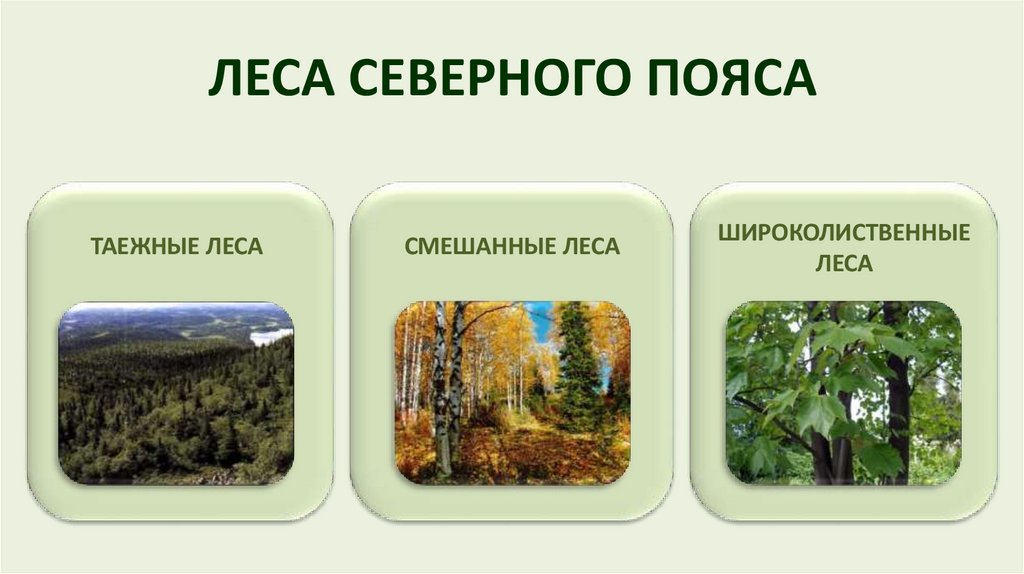 ЛЕСА СЕВЕРНОГО ПОЯСА

ТАЕЖНЫЕ ЛЕСА

СМЕШАННЫЕ ЛЕСА

ШИРОКОЛИСТВЕННЫЕ ЛЕСА